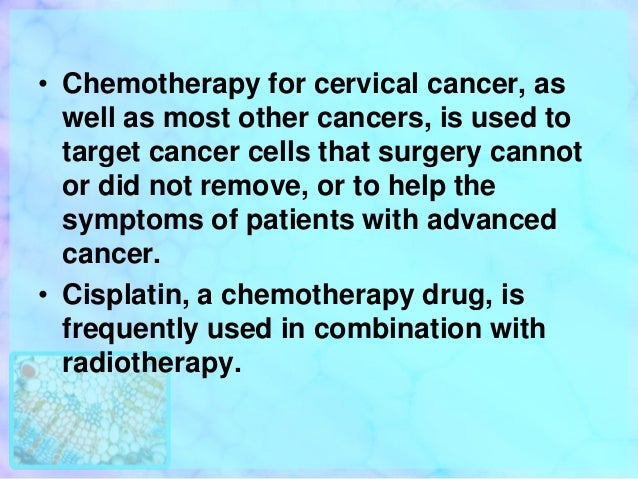 • Chemotherapy for cervical cancer, as well as most other cancers, is used to target cancer cells that surgery cannot or did not remove, or to help the symptoms of patients with advanced cancer.

• Cisplatin, a chemotherapy drug, is frequently used in combination with radiotherapy.